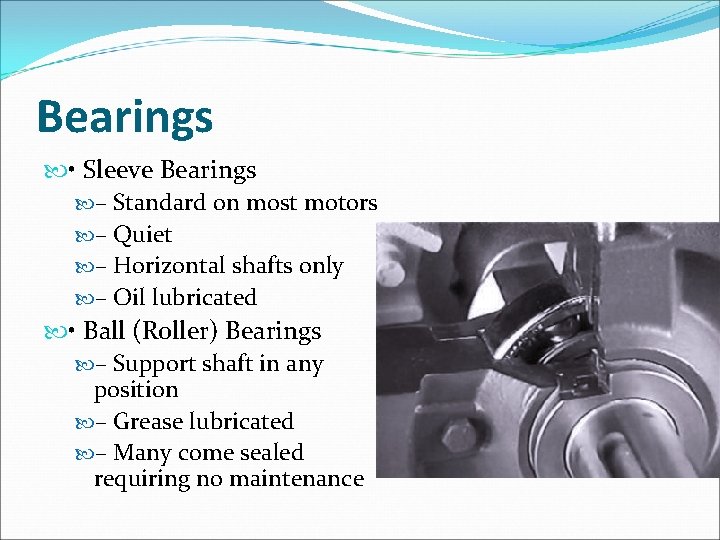 Bearings

• Sleeve Bearings

– Standard on most motors

– Quiet

– Horizontal shafts only

– Oil lubricated

• Ball (Roller) Bearings

– Support shaft in any position

– Grease lubricated

– Many come sealed requiring no maintenance